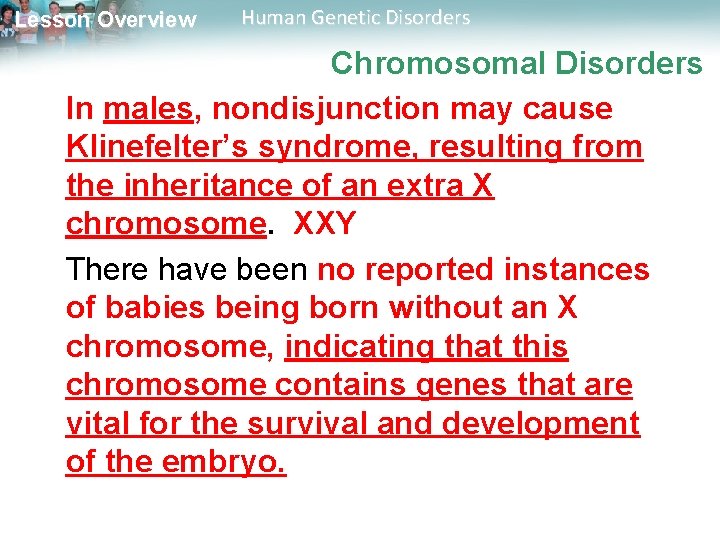 Lesson Overview Human Genetic Disorders

Chromosomal Disorders

In males, nondisjunction may cause Klinefelter's syndrome, resulting from the inheritance of an extra X chromosome. XXY

There have been no reported instances of babies being born without an X chromosome, indicating that this chromosome contains genes that are vital for the survival and development of the embryo.